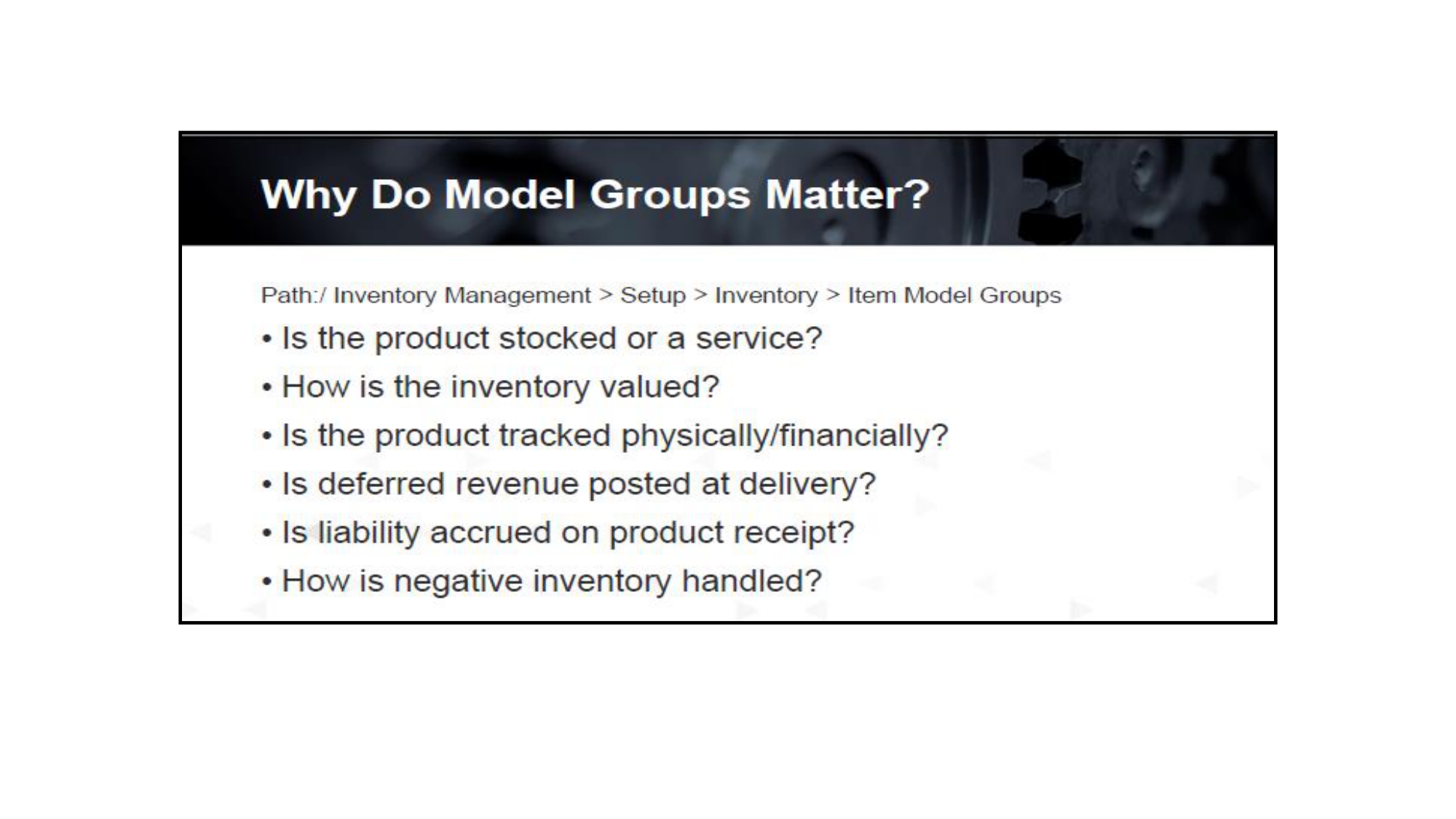 Why Do Model Groups Matter?

Path:/ Inventory Management > Setup > Inventory > Item Model Groups

• Is the product stocked or a service?
• How is the inventory valued?
• Is the product tracked physically/financially?
• Is deferred revenue posted at delivery?
• Is liability accrued on product receipt?
• How is negative inventory handled?